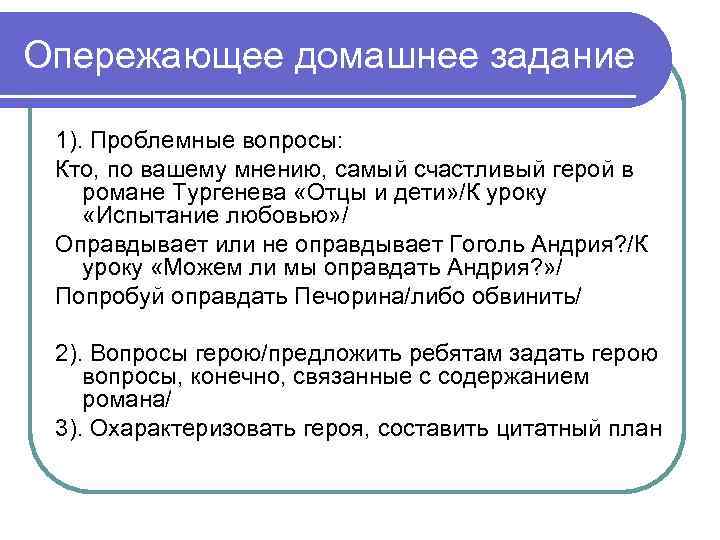 Опережающее домашнее задание

1). Проблемные вопросы:

Кто, по вашему мнению, самый счастливый герой в романе Тургенева «Отцы и дети»/К уроку «Испытание любовью»/

Оправдывает или не оправдывает Гоголь Андрия?/К уроку «Можем ли мы оправдать Андрия?»/

Попробуй оправдать Печорина/либо обвинить/

2). Вопросы герою/предложить ребятам задать герою вопросы, конечно, связанные с содержанием романа/

3). Охарактеризовать героя, составить цитатный план